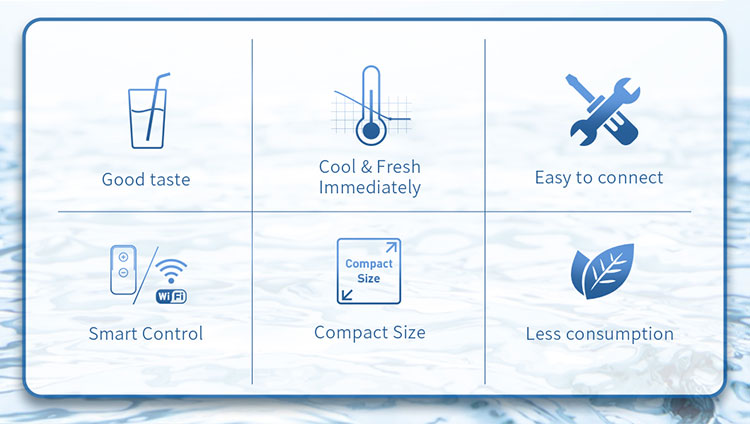 Good taste

Cool & Fresh
Immediately

Easy to connect

WiFi

Smart Control

Compact Size

Compact Size

Less consumption